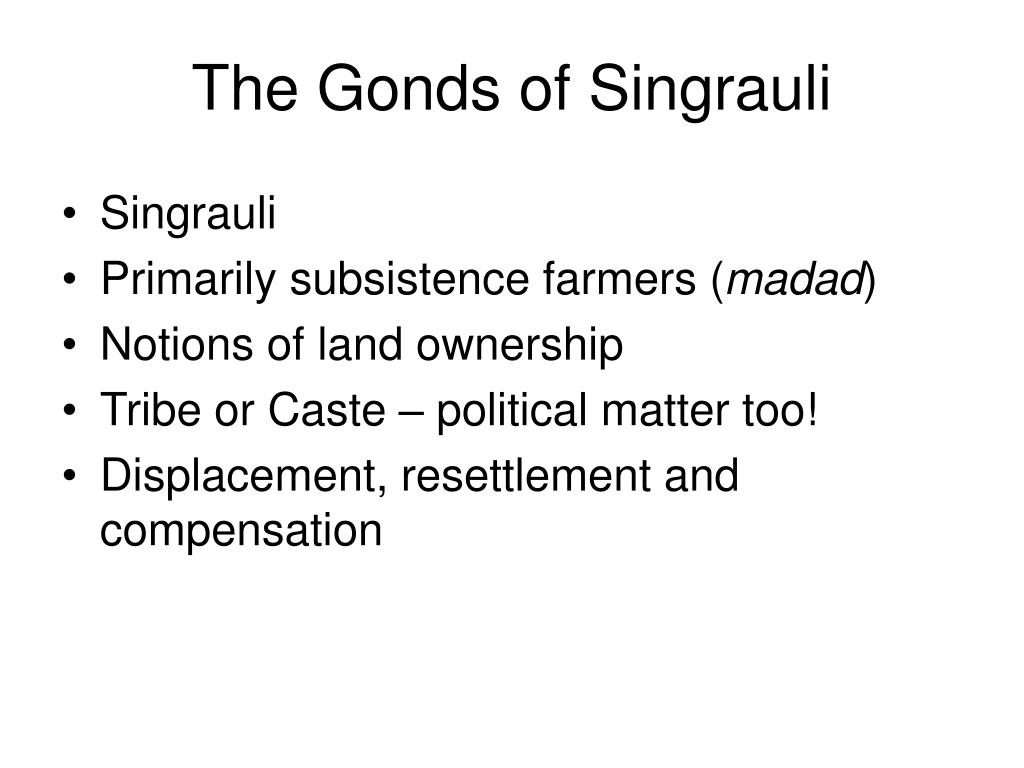 The Gonds of Singrauli

• Singrauli
• Primarily subsistence farmers (madad)
• Notions of land ownership
• Tribe or Caste – political matter too!
• Displacement, resettlement and compensation